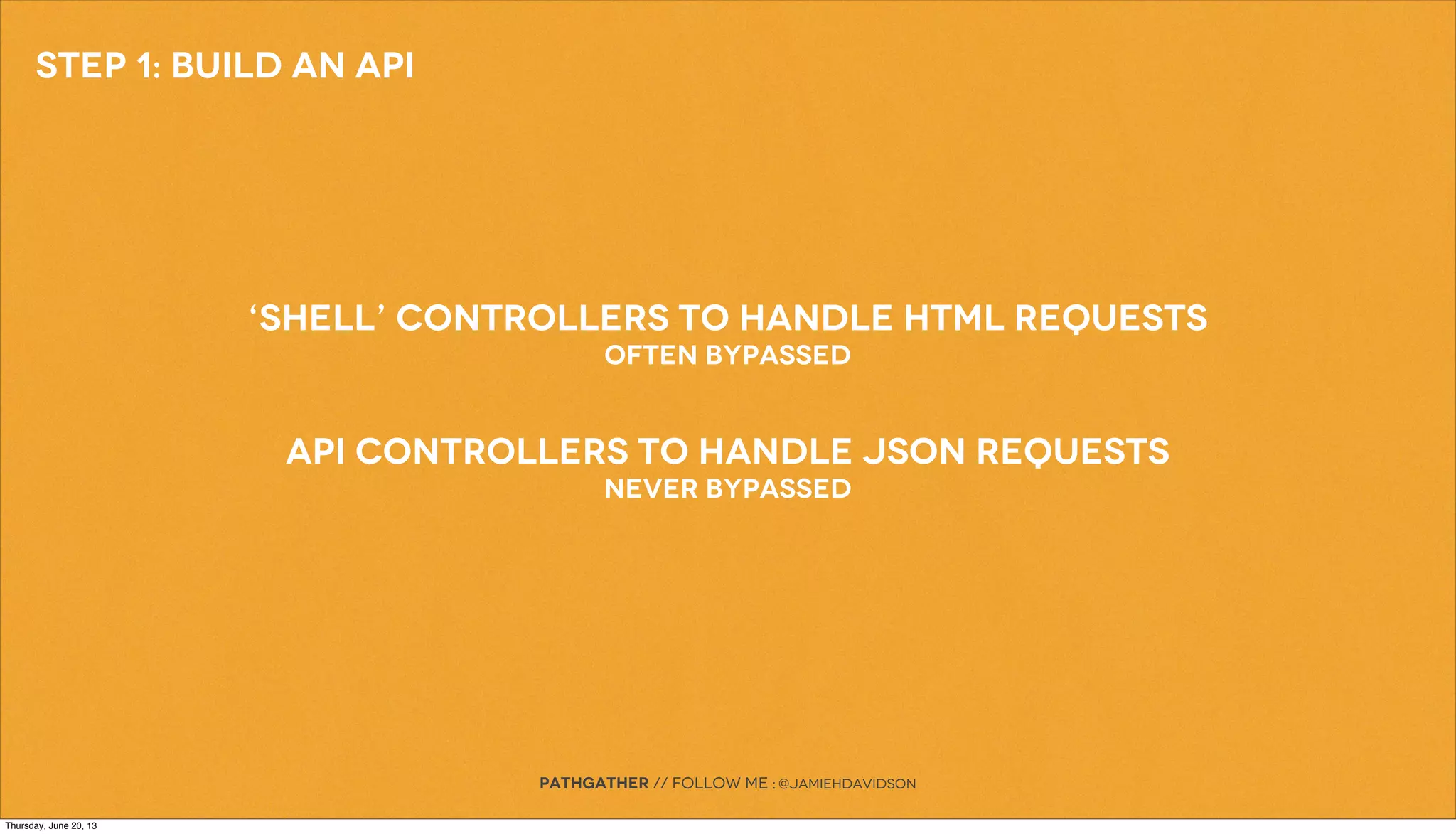 STEP 1: BUILD AN API

‘SHELL’ CONTROLLERS TO HANDLE HTML REQUESTS
OFTEN BYPASSED

API CONTROLLERS TO HANDLE JSON REQUESTS
NEVER BYPASSED

PATHGATHER // FOLLOW ME : @JAMIEHDAVIDSON

Thursday, June 20, 13